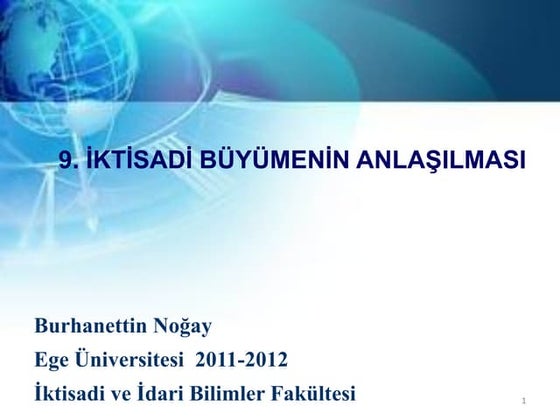 9. İKTİSADİ BÜYÜMENİN ANLAŞILMASI

Burhanettin Noğay
Ege Üniversitesi 2011-2012
İktisadi ve İdari Bilimler Fakültesi

1